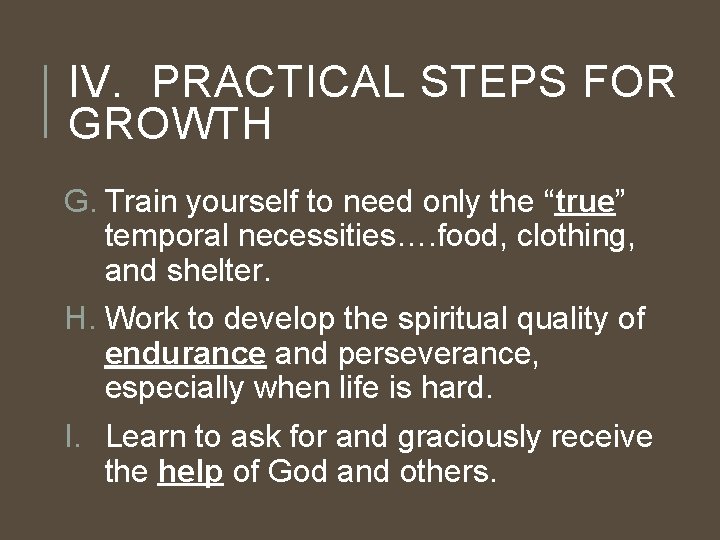 IV. PRACTICAL STEPS FOR GROWTH

G. Train yourself to need only the “true” temporal necessities….food, clothing, and shelter.

H. Work to develop the spiritual quality of endurance and perseverance, especially when life is hard.

I. Learn to ask for and graciously receive the help of God and others.